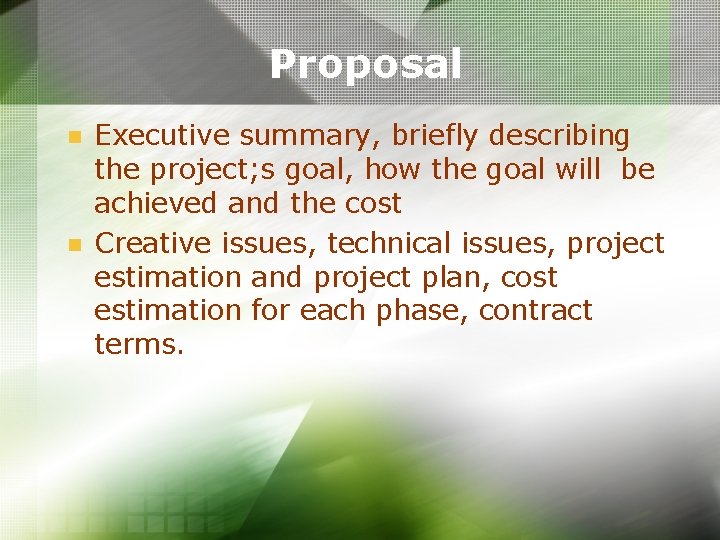 Proposal

- Executive summary, briefly describing the project;s goal, how the goal will  be achieved and the cost
- Creative issues, technical issues, project estimation and project plan, cost estimation for each phase, contract terms.